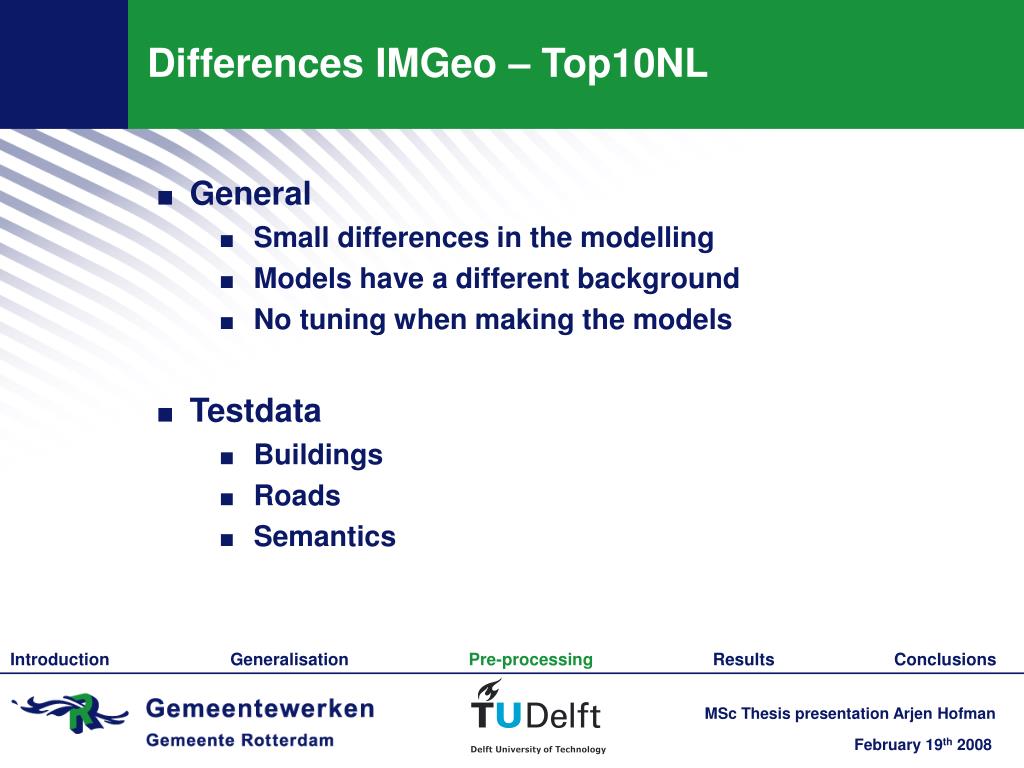 Differences IMGeo – Top10NL

■ General
■ Small differences in the modelling
■ Models have a different background
■ No tuning when making the models

■ Testdata
■ Buildings
■ Roads
■ Semantics

Introduction Generalisation Pre-processing Results Conclusions

Gemeentewerken
Gemeente Rotterdam

TUDelft
Delft University of Technology

MSc Thesis presentation Arjen Hofman

February 19$^{th}$ 2008